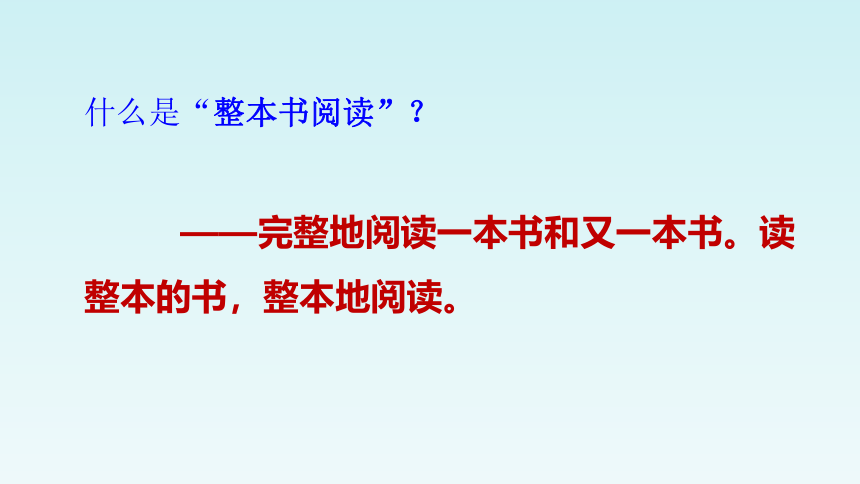 什么是“整本书阅读”？

——完整地阅读一本书和又一本书。读整本的书，整本地阅读。